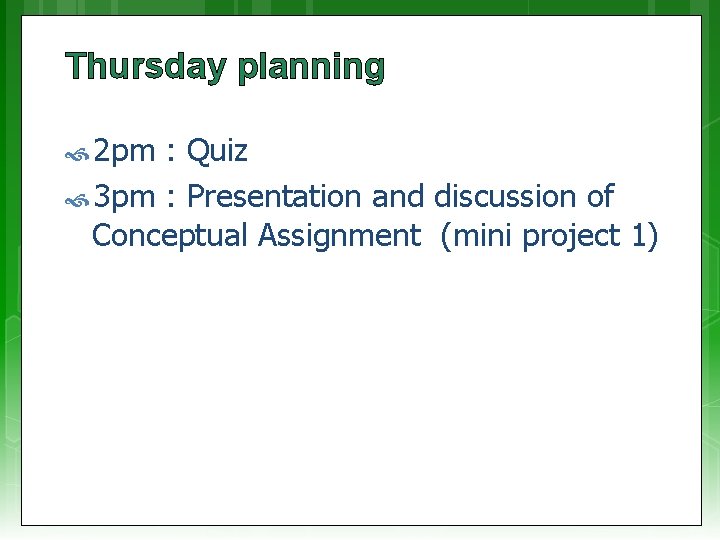 Thursday planning

2pm : Quiz

3pm : Presentation and discussion of Conceptual Assignment (mini project 1)